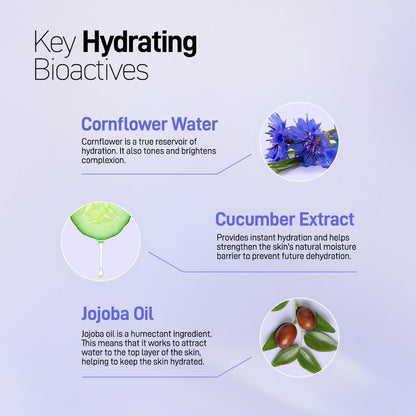 Key Hydrating Bioactives

Cornflower Water

Cornflower is a true reservoir of hydration. It also tones and brightens complexion.

Cucumber Extract

Provides instant hydration and helps strengthen the skin's natural moisture barrier to prevent future dehydration.

Jojoba Oil

Jojoba oil is a humectant ingredient. This means that it works to attract water to the top layer of the skin, helping to keep the skin hydrated.